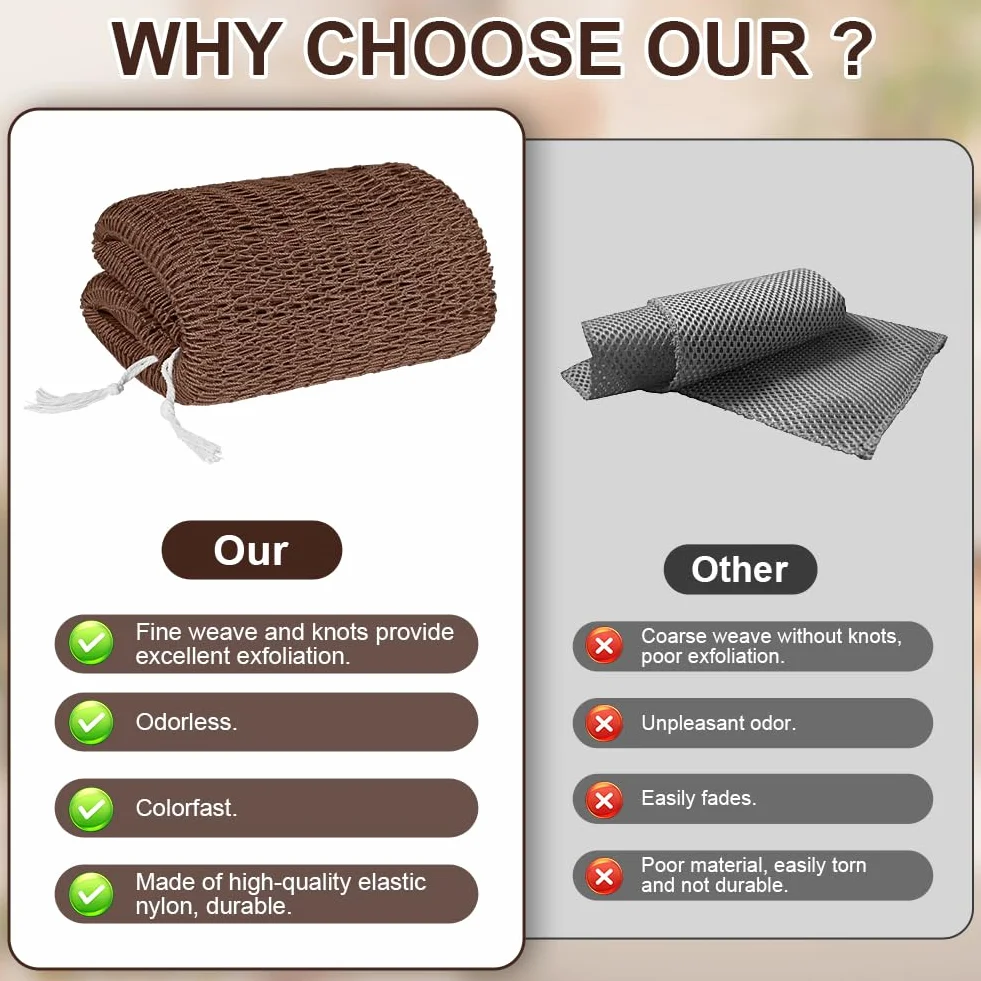 WHY CHOOSE OUR ?

Our

Fine weave and knots provide excellent exfoliation.

Odorless.

Colorfast.

Made of high-quality elastic nylon, durable.

Other

Coarse weave without knots, poor exfoliation.

Unpleasant odor.

Easily fades.

Poor material, easily torn and not durable.